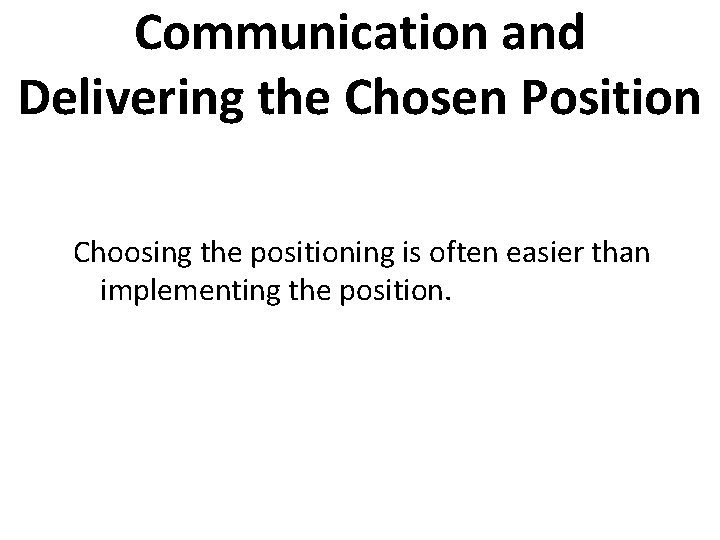 Communication and Delivering the Chosen Position

Choosing the positioning is often easier than implementing the position.